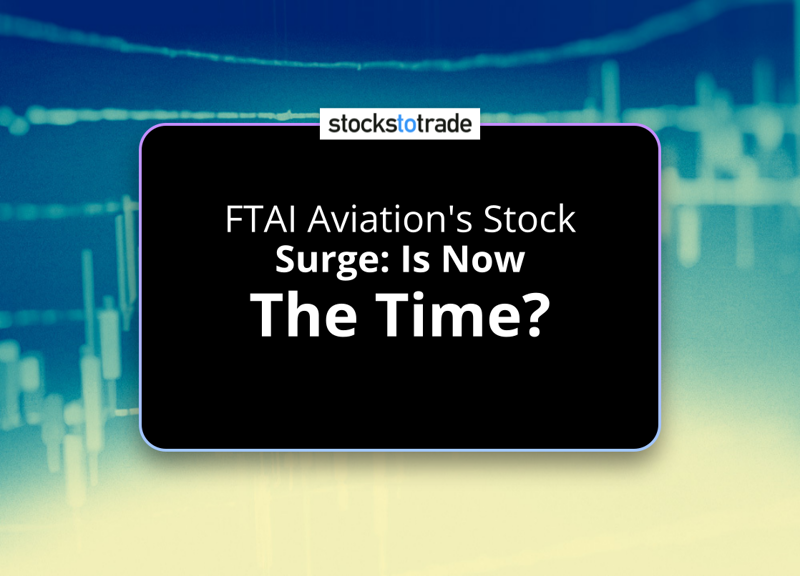 stockstotrade

FTAI Aviation's Stock Surge: Is Now The Time?